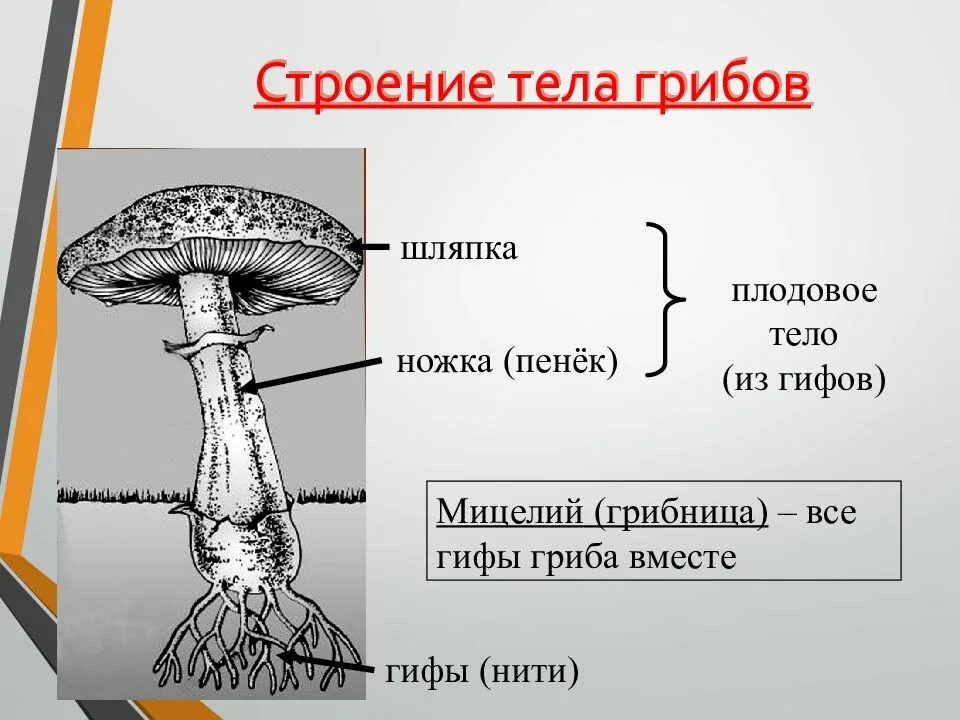 Строение тела грибов

шляпка

ножка (пенёк)

плодовое тело (из гифов)

Мицелий (грибница) – все гифы гриба вместе

гифы (нити)